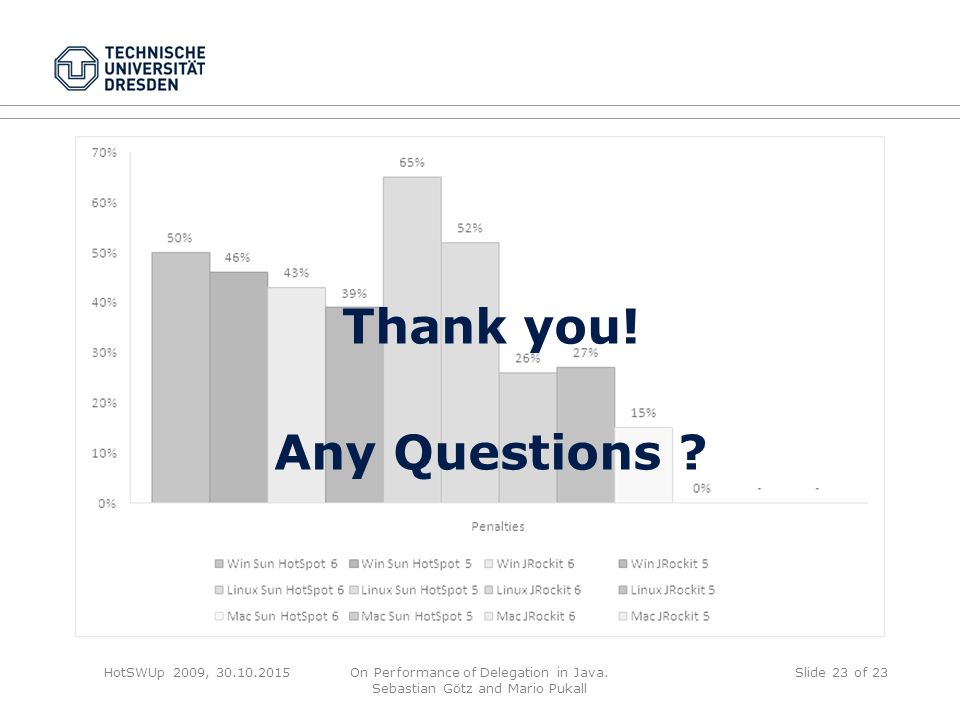 TECHNISCHE UNIVERSITÄT DRESDEN

70%
60%
50%
40%
30%
20%
10%
0%

50%
46%
43%
39%
65%
52%
26%
27%
15%
0%
-
-

Thank you!

Any Questions ?

Penalties

Win Sun HotSpot 6
Win Sun HotSpot 5
Win JRockit 6
Win JRockit 5
Linux Sun HotSpot 6
Linux Sun HotSpot 5
Linux JRockit 6
Linux JRockit 5
Mac Sun HotSpot 6
Mac Sun HotSpot 5
Mac JRockit 6
Mac JRockit 5

HotSWUp 2009, 30.10.2015

On Performance of Delegation in Java. Sebastian Götz and Mario Pukall

Slide 23 of 23